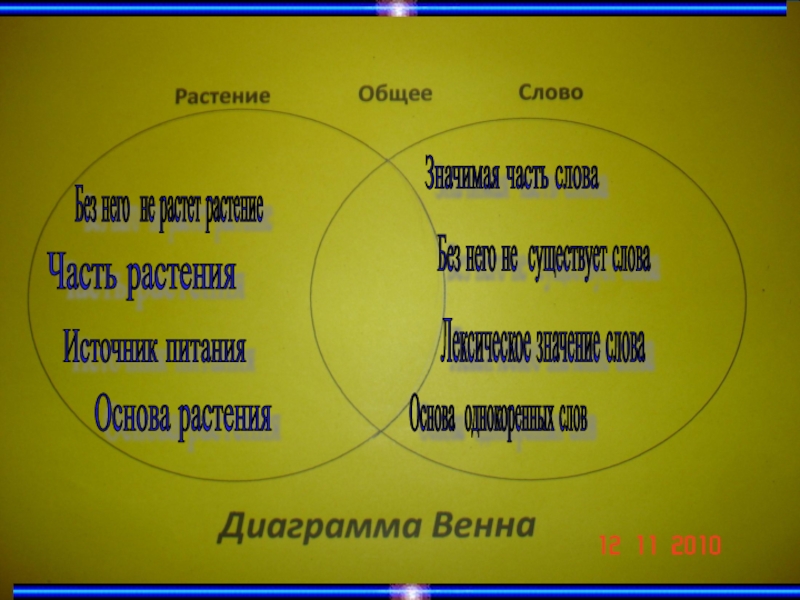 Растение Общее Слово

Без него не растет растение

Часть растения

Источник питания

Основа растения

Значимая часть слова

Без него не существует слова

Лексическое значение слова

Основа однокоренных слов

Диаграмма Венна

12 11 2010